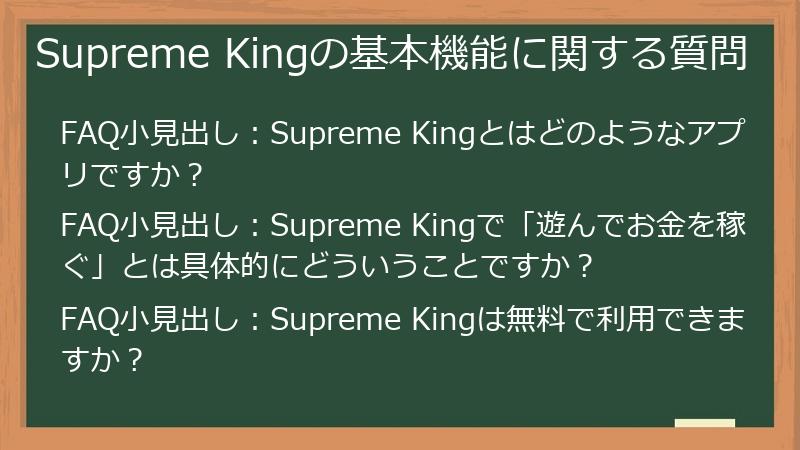 Supreme Kingの基本機能に関する質問

FAQ小見出し：Supreme Kingとはどのようなアプリですか？

FAQ小見出し：Supreme Kingで「遊んでお金を稼ぐ」とは具体的にどういうことですか？

FAQ小見出し：Supreme Kingは無料で利用できますか？